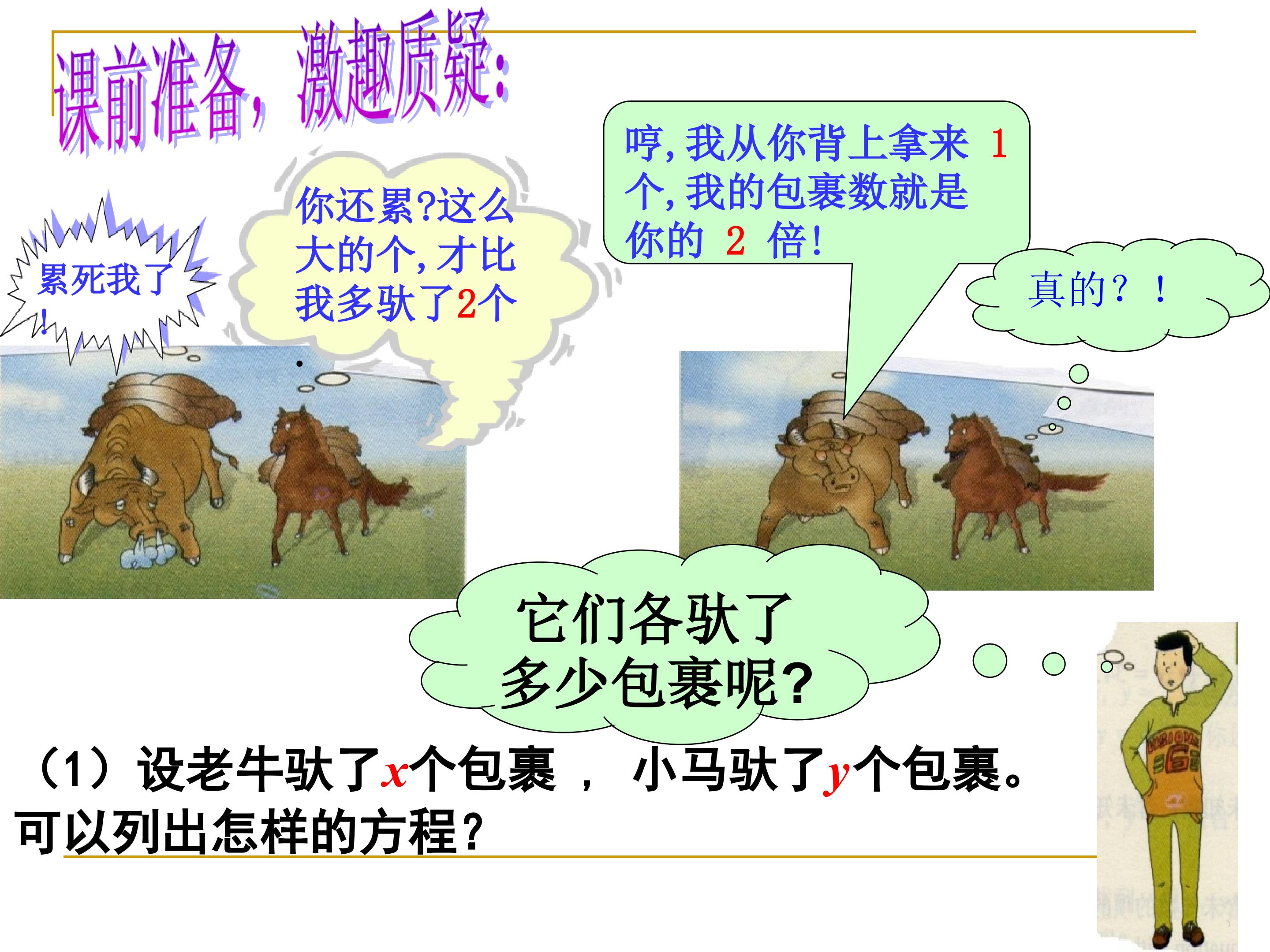 课前准备，激趣质疑：

累死我了！

你还累?这么大的个,才比我多驮了2个

哼,我从你背上拿来 1 个,我的包裹数就是你的 2 倍!

真的？！

它们各驮了多少包裹呢?

（1）设老牛驮了$x$个包裹， 小马驮了$y$个包裹。可以列出怎样的方程?